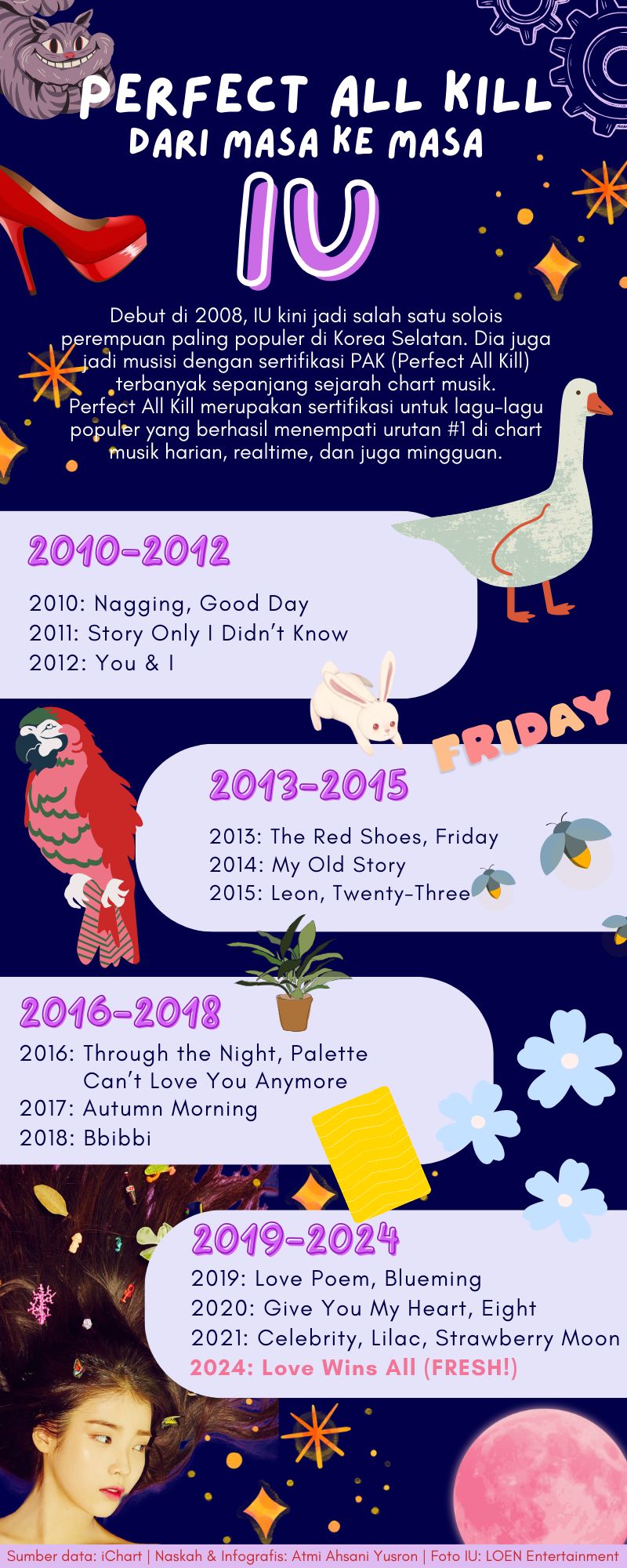 PERFECT ALL KILL
DARI MASA KE MASA
IU

Debut di 2008, IU kini jadi salah satu solois perempuan paling populer di Korea Selatan. Dia juga jadi musisi dengan sertifikasi PAK (Perfect All Kill) terbanyak sepanjang sejarah chart musik. Perfect All Kill merupakan sertifikasi untuk lagu-lagu populer yang berhasil menempati urutan #1 di chart musik harian, realtime, dan juga mingguan.

2010-2012
2010: Nagging, Good Day
2011: Story Only I Didn't Know
2012: You & I

FRIDAY

2013-2015
2013: The Red Shoes, Friday
2014: My Old Story
2015: Leon, Twenty-Three

2016-2018
2016: Through the Night, Palette
Can't Love You Anymore
2017: Autumn Morning
2018: Bbibbi

2019-2024
2019: Love Poem, Blueming
2020: Give You My Heart, Eight
2021: Celebrity, Lilac, Strawberry Moon
2024: Love Wins All (FRESH!)

Sumber data: iChart | Naskah & Infografis: Atmi Ahsani Yusron | Foto IU: LOEN Entertainment